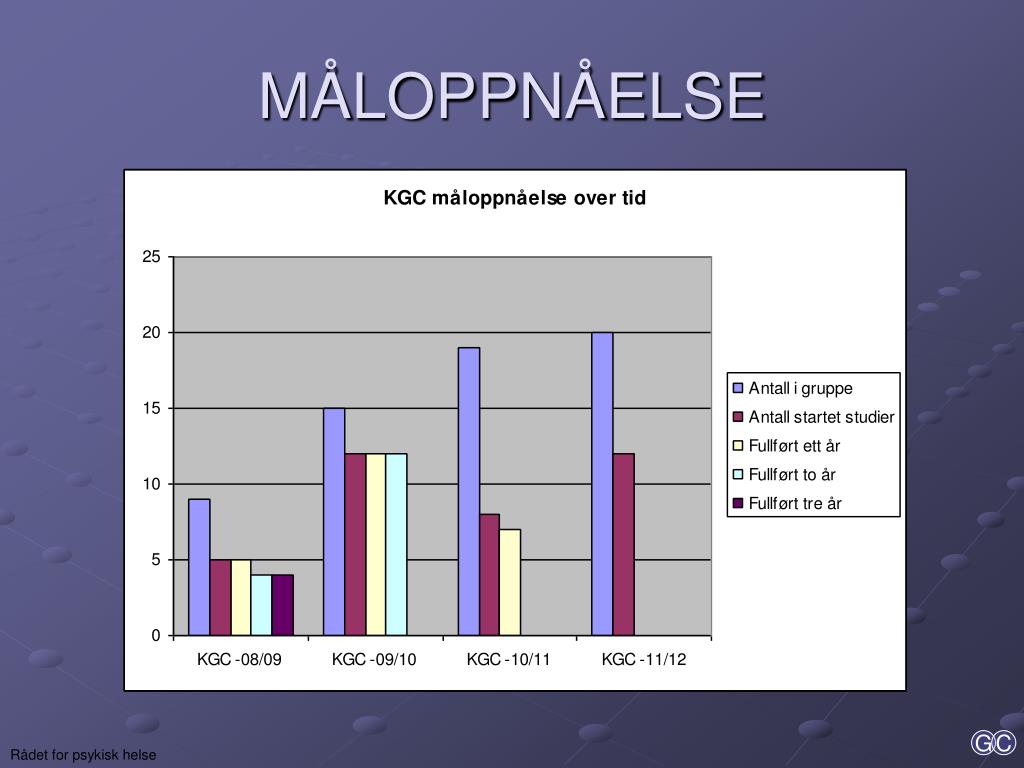 MÅLOPPNÅELSE

KGC måloppnåelse over tid

25
20
15
10
5
0

KGC -08/09
KGC -09/10
KGC -10/11
KGC -11/12

Antall i gruppe
Antall startet studier
Fullført ett år
Fullført to år
Fullført tre år

Rådet for psykisk helse

GC